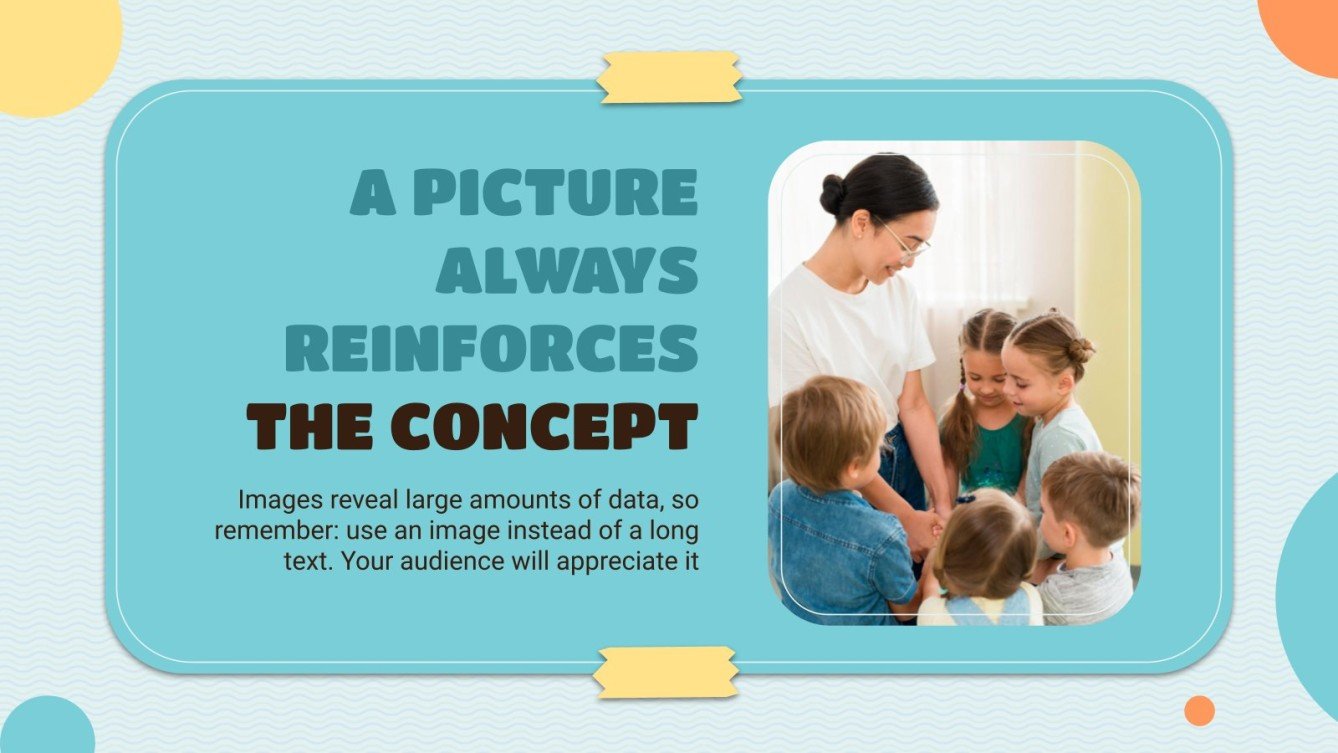 A PICTURE ALWAYS REINFORCES THE CONCEPT

Images reveal large amounts of data, so remember: use an image instead of a long text. Your audience will appreciate it